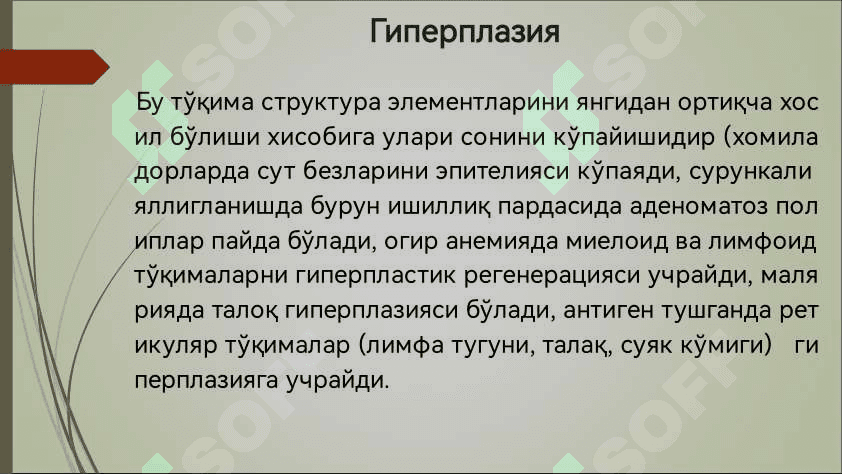 Гиперплазия

Бу тўқима структура элементларини янгидан ортиқча хос ил бўлиши хисобига улари сонини кўпайишидир (хомила дорларда сут безларини эпителияси кўпаяди, сурункали яллигланишда бурун ишиллиқ пардасида аденоматоз пол иплар пайда бўлади, огир анемияда миелоид ва лимфоид тўқималарни гиперпластик регенерацияси учрайди, маля рияда талоқ гиперплазияси бўлади, антиген тушганда рет икуляр тўқималар (лимфа тугуни, талақ, суяк кўмиги) ги перплазияга учрайди.